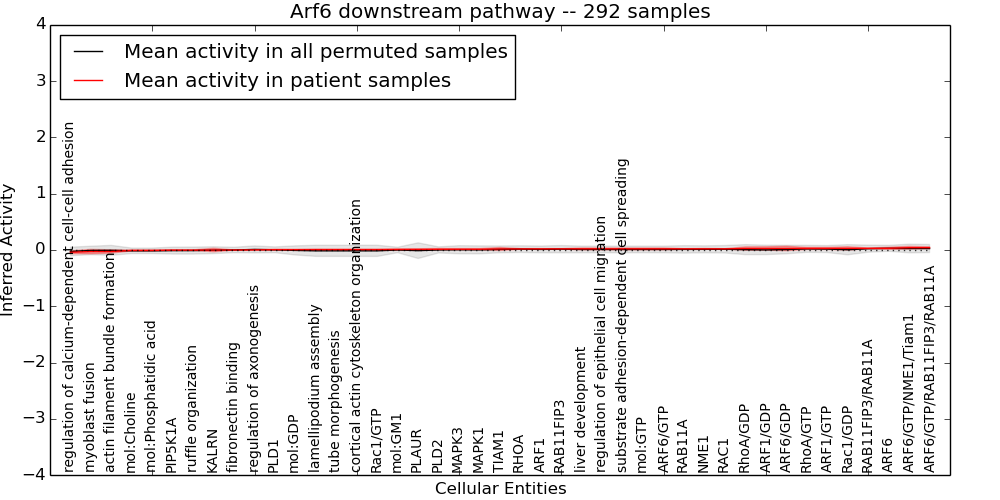 Arf6 downstream pathway -- 292 samples

Mean activity in all permuted samples
Mean activity in patient samples

Inferred Activity

4
3
2
1
0
−1
−2
−3
−4

regulation of calcium-dependent cell-cell adhesion
myoblast fusion
actin filament bundle formation
mol:Choline
mol:Phosphatidic acid
PIP5K1A
ruffle organization
KALRN
fibronectin binding
regulation of axonogenesis
PLD1
mol:GDP
lamellipodium assembly
tube morphogenesis
cortical actin cytoskeleton organization
Rac1/GTP
mol:GM1
PLAUR
PLD2
MAPK3
MAPK1
TIAM1
RHOA
ARF1
RAB11FIP3
liver development
regulation of epithelial cell migration
substrate adhesion-dependent cell spreading
mol:GTP
ARF6/GTP
RAB11A
NME1
RAC1
RhoA/GDP
ARF1/GDP
ARF6/GDP
RhoA/GTP
ARF1/GTP
Rac1/GDP
RAB11FIP3/RAB11A
ARF6
ARF6/GTP/NME1/Tiam1
ARF6/GTP/RAB11FIP3/RAB11A

Cellular Entities